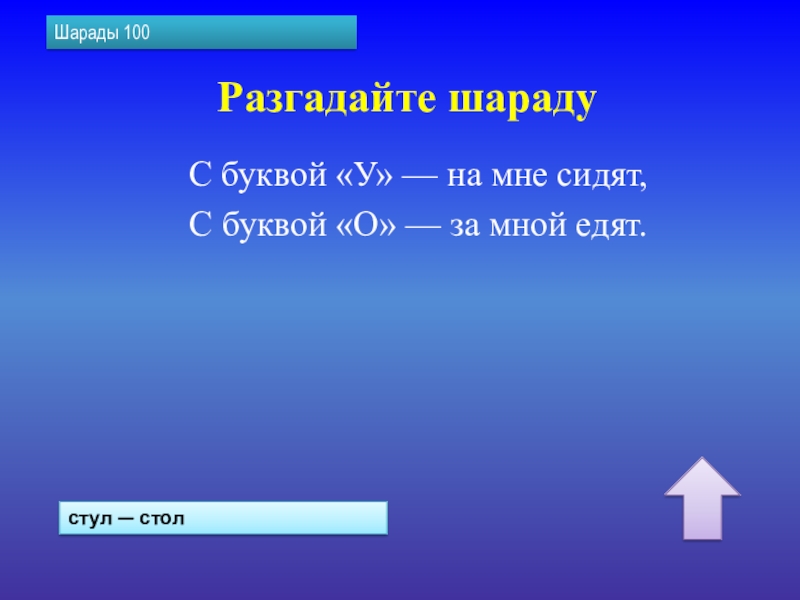 Шарады 100

Разгадайте шараду

С буквой «У» — на мне сидят,
С буквой «О» — за мной едят.

стул — стол